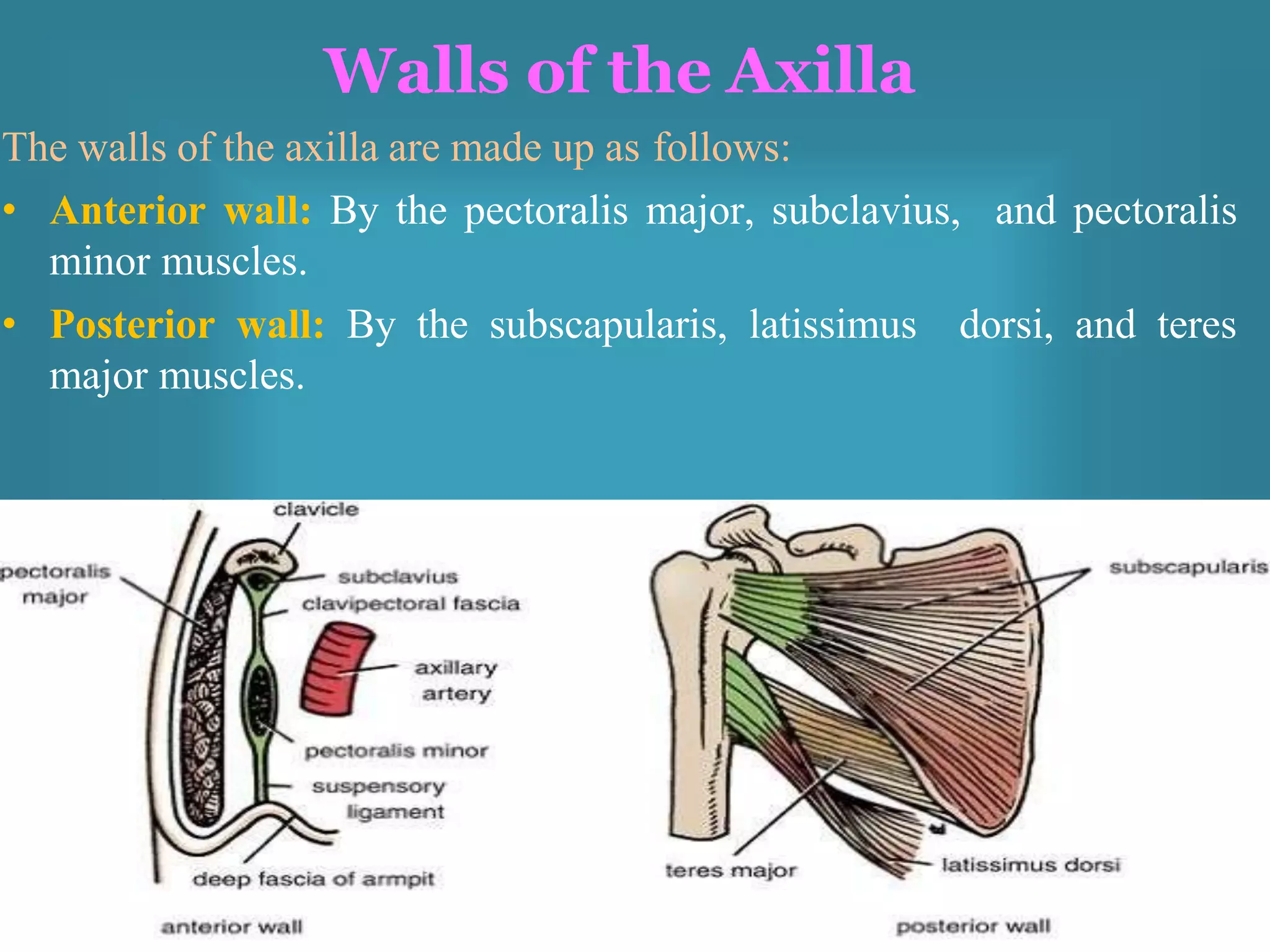 Walls of the Axilla

The walls of the axilla are made up as follows:

• Anterior wall: By the pectoralis major, subclavius, and pectoralis minor muscles.

• Posterior wall: By the subscapularis, latissimus dorsi, and teres major muscles.

clavicle

pectoralis major

subclavius

clavipectoral fascia

axillary artery

pectoralis minor

suspensory ligament

deep fascia of armpit

anterior wall

subscapularis

teres major

latissimus dorsi

posterior wall